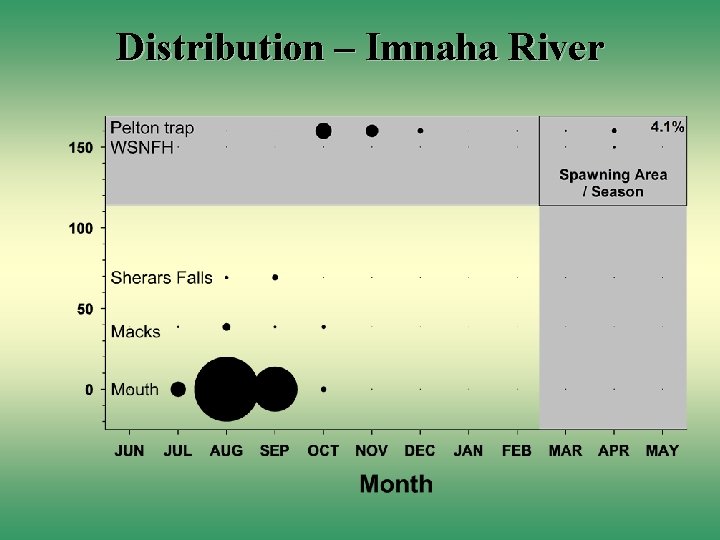 Distribution – Imnaha River

Pelton trap
WSNFH
4.1%
Spawning Area / Season
Sherars Falls
Macks
Mouth

150
100
50
0

JUN JUL AUG SEP OCT NOV DEC JAN FEB MAR APR MAY

Month